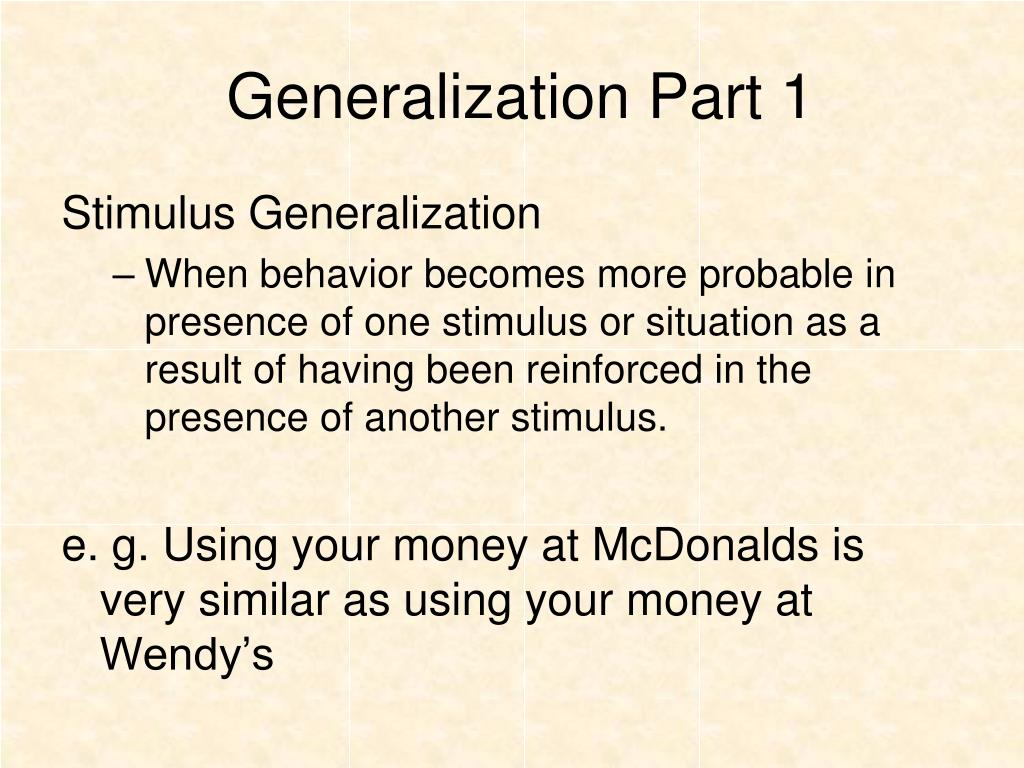 Generalization Part 1

Stimulus Generalization

– When behavior becomes more probable in presence of one stimulus or situation as a result of having been reinforced in the presence of another stimulus.

e. g. Using your money at McDonalds is very similar as using your money at Wendy’s